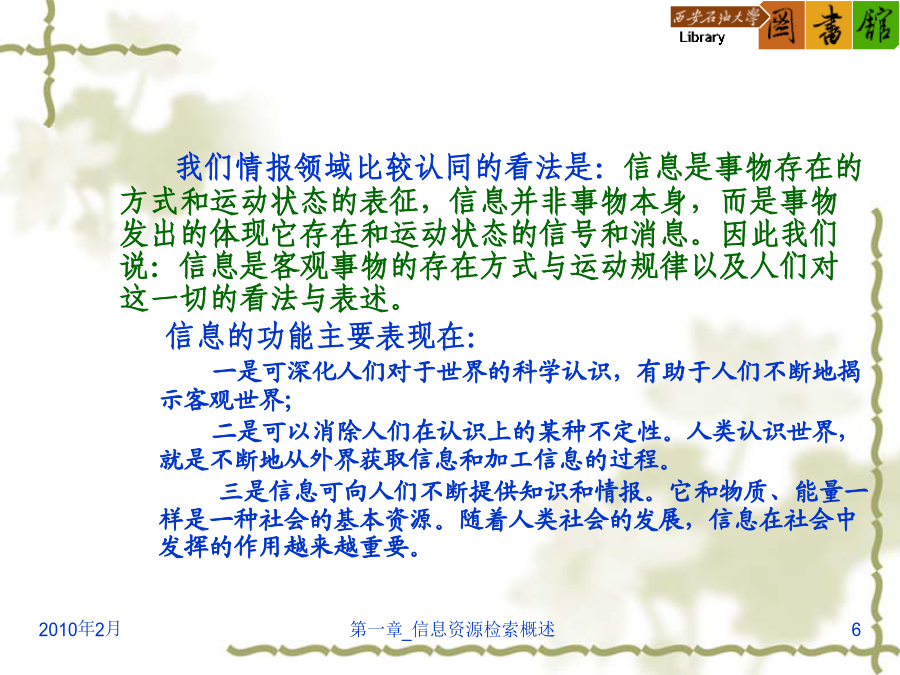 西安石油大學 Library 圖書館

我们情报领域比较认同的看法是：信息是事物存在的方式和运动状态的表征，信息并非事物本身，而是事物发出的体现它存在和运动状态的信号和消息。因此我们说：信息是客观事物的存在方式与运动规律以及人们对这一切的看法与表述。

信息的功能主要表现在:

一是可深化人们对于世界的科学认识，有助于人们不断地揭示客观世界;

二是可以消除人们在认识上的某种不定性。人类认识世界，就是不断地从外界获取信息和加工信息的过程。

三是信息可向人们不断提供知识和情报。它和物质、能量一样是一种社会的基本资源。随着人类社会的发展，信息在社会中发挥的作用越来越重要。

2010年2月

第一章_信息资源检索概述

6